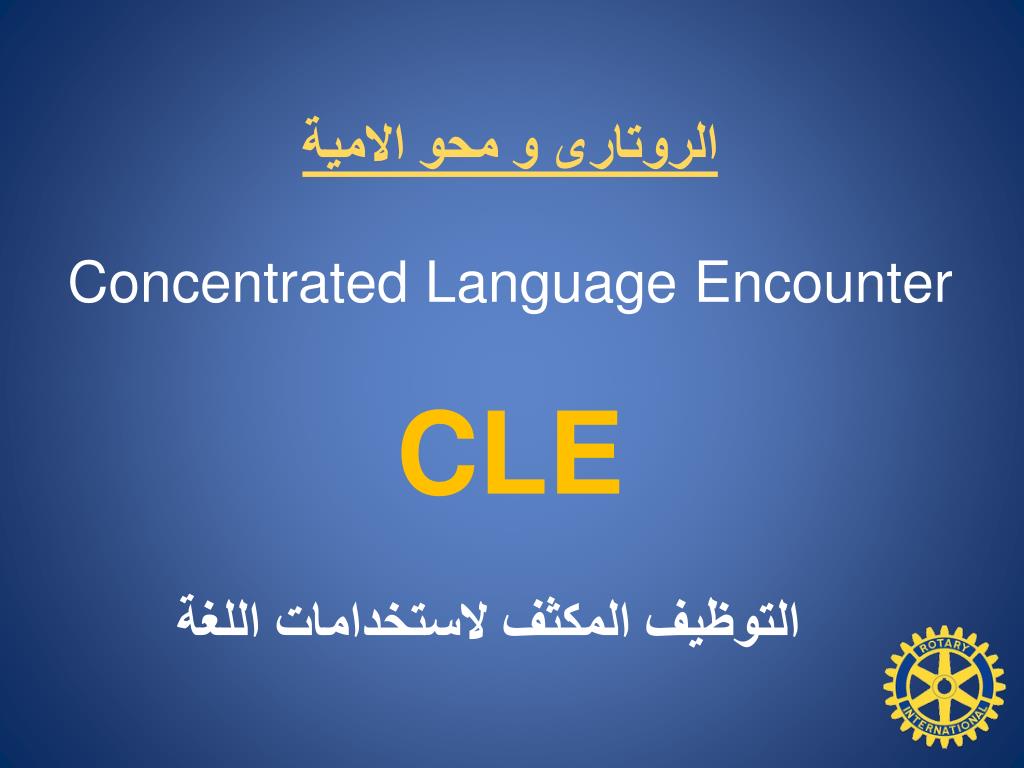 الروتارى و محو الامية

Concentrated Language Encounter

CLE

التوظيف المكثف لاستخدامات اللغة

ROTARY
INTERNATIONAL